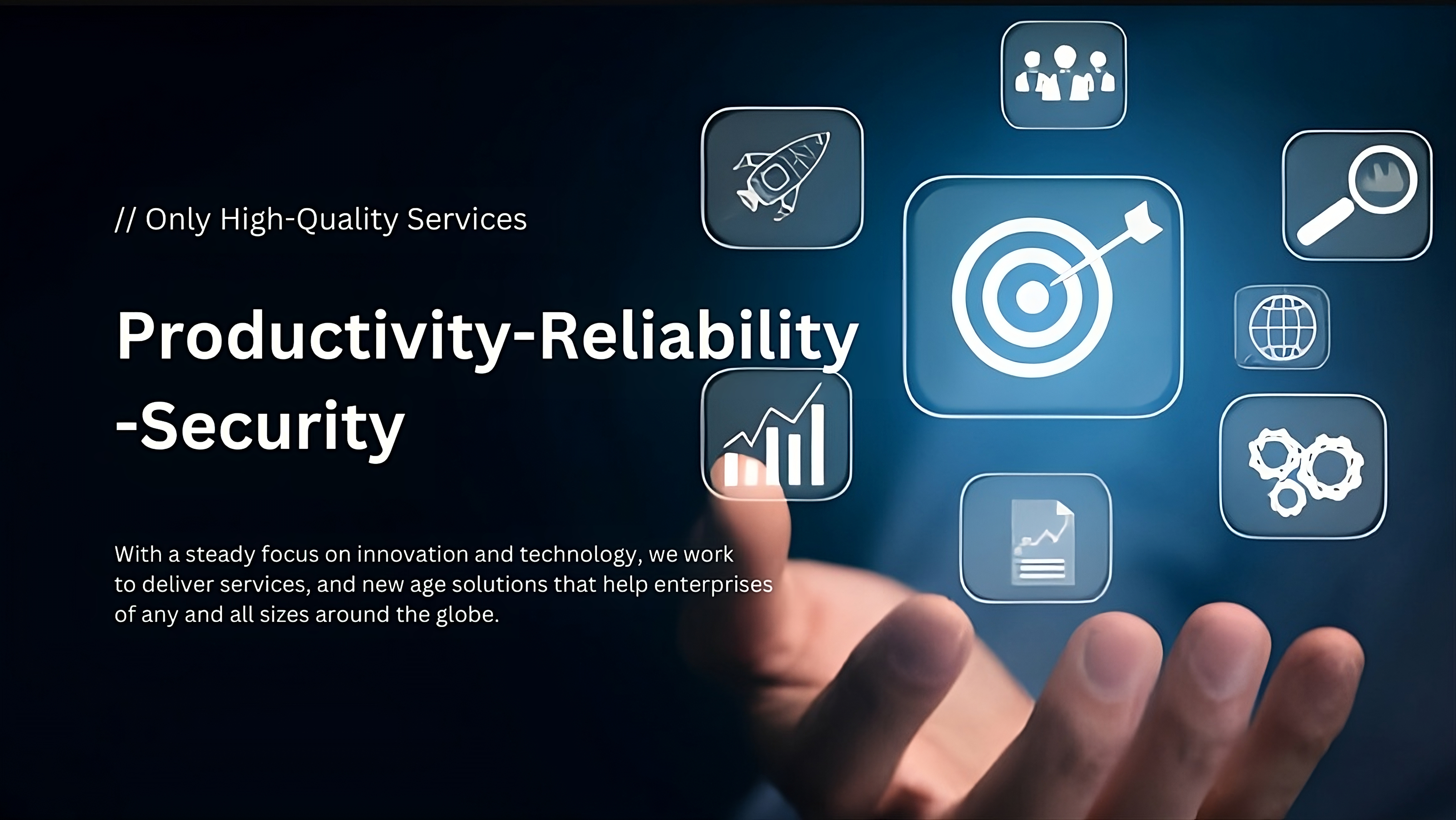 // Only High-Quality Services

Productivity-Reliability -Security

With a steady focus on innovation and technology, we work to deliver services, and new age solutions that help enterprises of any and all sizes around the globe.